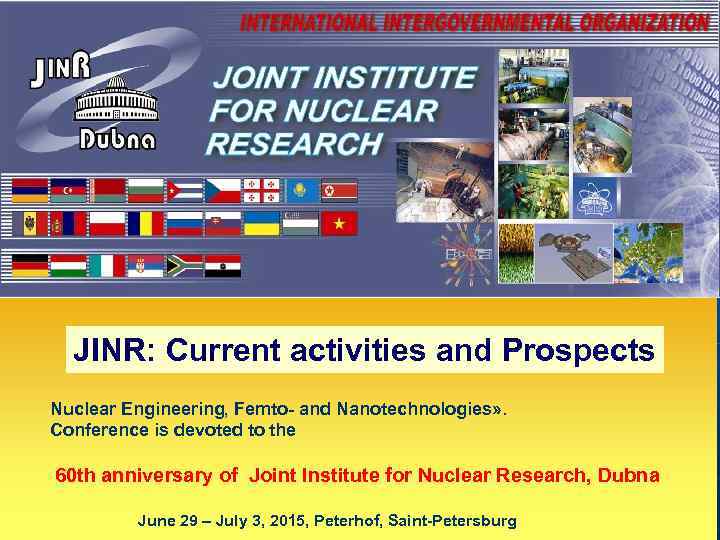 INTERNATIONAL INTERGOVERNMENTAL ORGANIZATION

JINR
Dubna

JOINT INSTITUTE FOR NUCLEAR RESEARCH

JINR: Current activities and Prospects

Nuclear Engineering, Femto- and Nanotechnologies». Conference is devoted to the

60th anniversary of Joint Institute for Nuclear Research, Dubna

June 29 – July 3, 2015, Peterhof, Saint-Petersburg